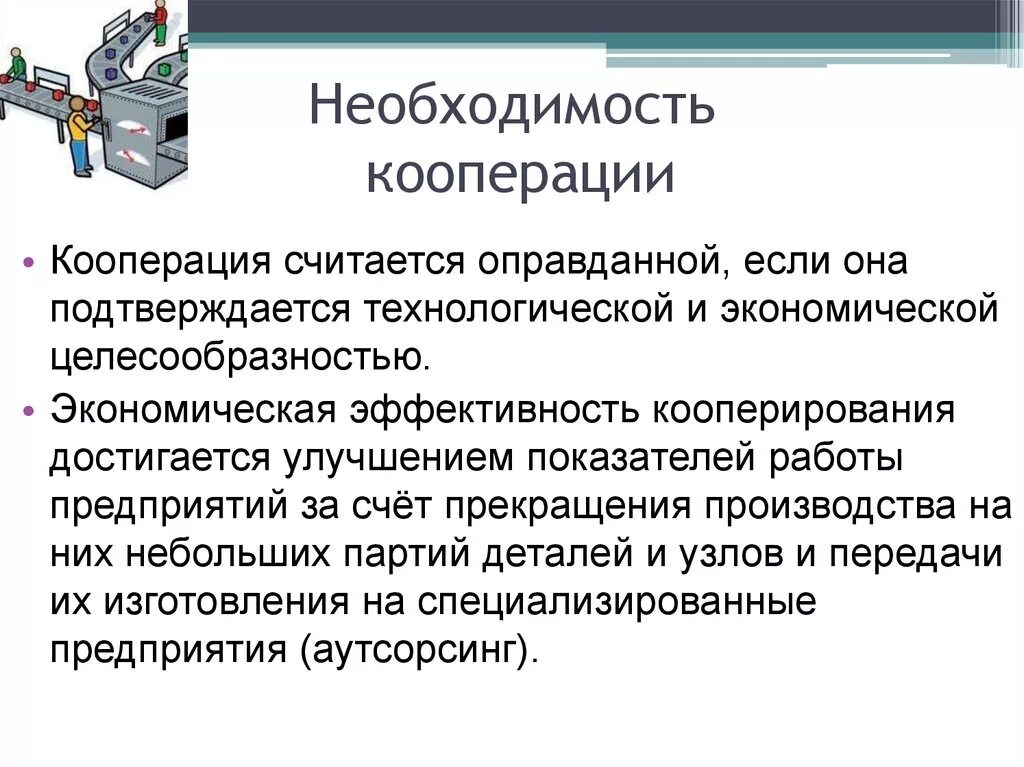 Необходимость кооперации

• Кооперация считается оправданной, если она подтверждается технологической и экономической целесообразностью.
• Экономическая эффективность кооперирования достигается улучшением показателей работы предприятий за счёт прекращения производства на них небольших партий деталей и узлов и передачи их изготовления на специализированные предприятия (аутсорсинг).